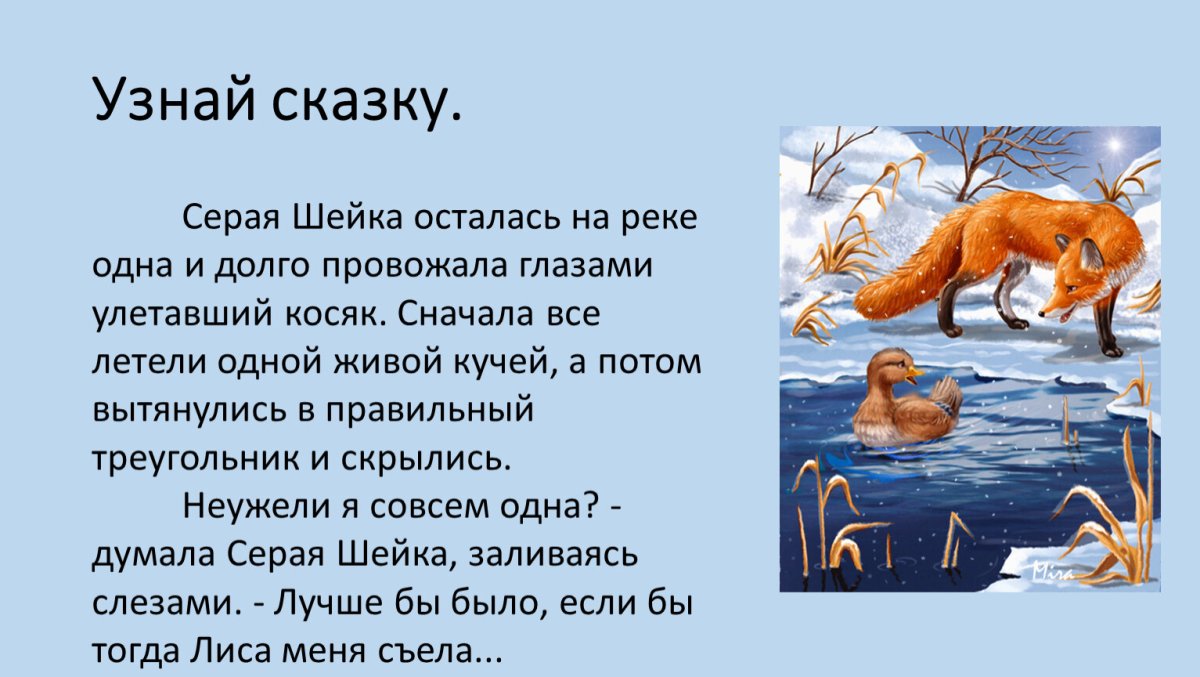 Узнай сказку.

Серая Шейка осталась на реке одна и долго провожала глазами улетавший косяк. Сначала все летели одной живой кучей, а потом вытянулись в правильный треугольник и скрылись.

Неужели я совсем одна? - думала Серая Шейка, заливаясь слезами. - Лучше бы было, если бы тогда Лиса меня съела...

Mira